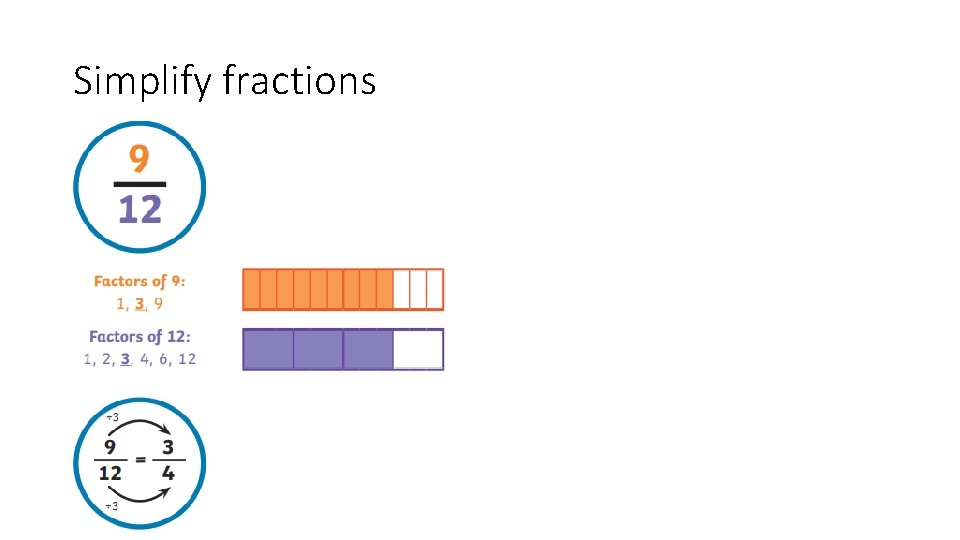 Simplify fractions

$\frac{9}{12}$

Factors of 9:
1, 3, 9

Factors of 12:
1, 2, 3, 4, 6, 12

÷3

$\frac{9}{12} = \frac{3}{4}$

÷3